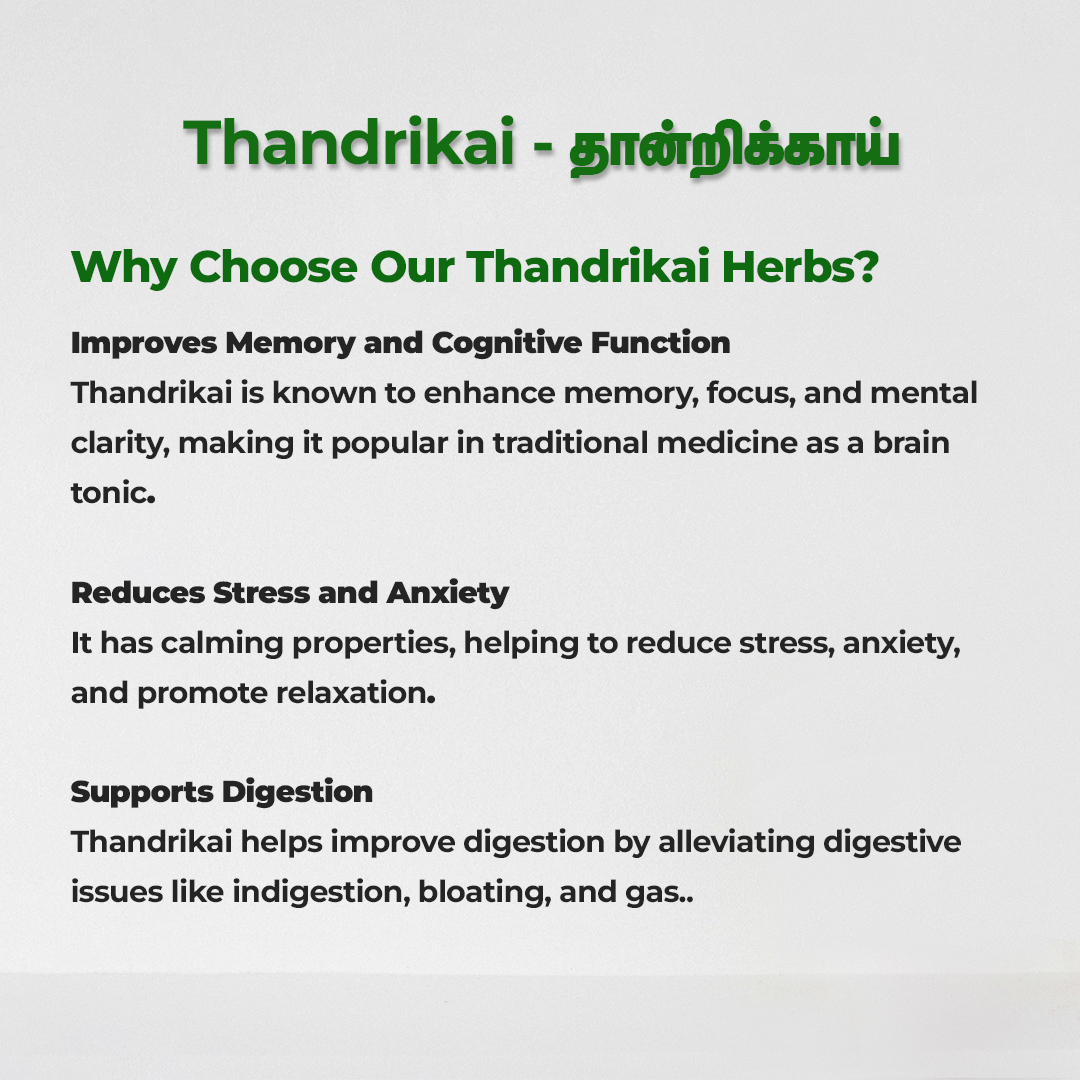 Thandrikai - தான்றிக்காய்

Why Choose Our Thandrikai Herbs?

Improves Memory and Cognitive Function
Thandrikai is known to enhance memory, focus, and mental clarity, making it popular in traditional medicine as a brain tonic.

Reduces Stress and Anxiety
It has calming properties, helping to reduce stress, anxiety, and promote relaxation.

Supports Digestion
Thandrikai helps improve digestion by alleviating digestive issues like indigestion, bloating, and gas..